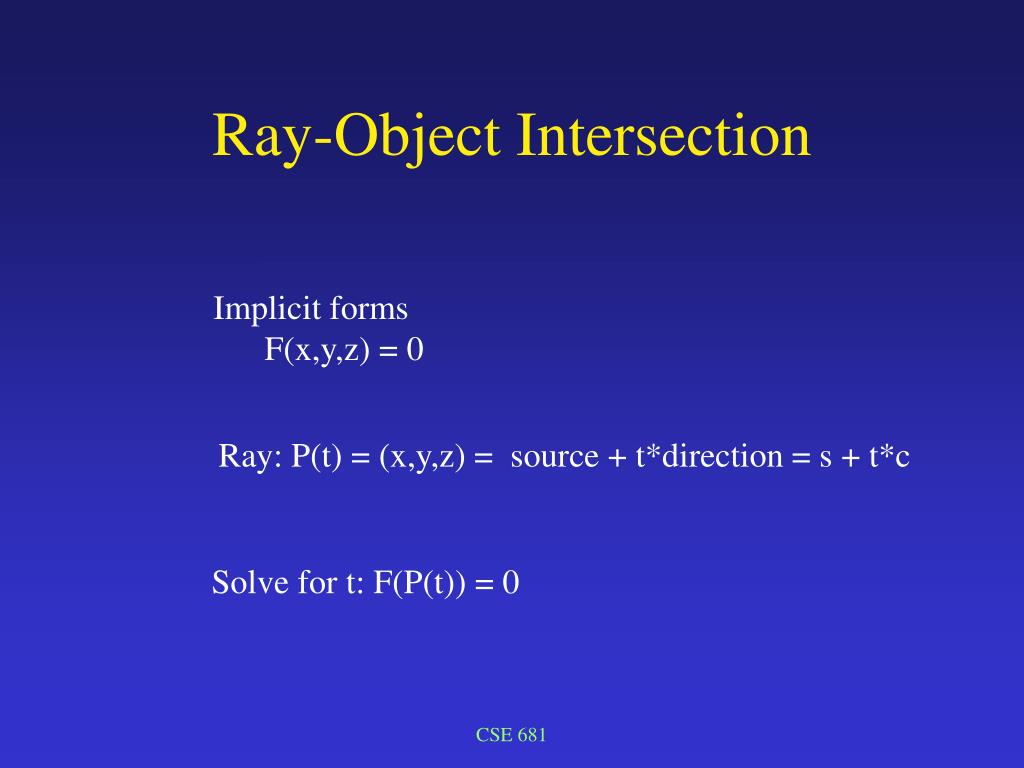 Ray-Object Intersection

Implicit forms
$F(x,y,z) = 0$

Ray: $P(t) = (x,y,z) =$ source + t*direction = s + t*c

Solve for t: $F(P(t)) = 0$

CSE 681